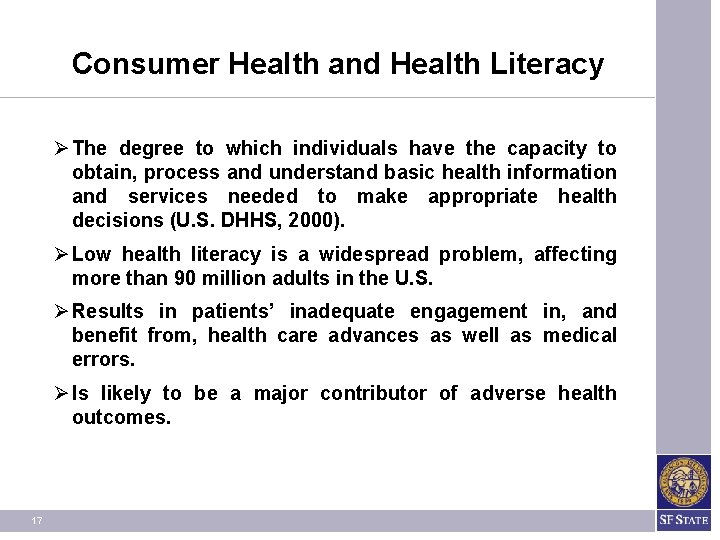 Consumer Health and Health Literacy

➢ The degree to which individuals have the capacity to obtain, process and understand basic health information and services needed to make appropriate health decisions (U.S. DHHS, 2000).

➢ Low health literacy is a widespread problem, affecting more than 90 million adults in the U.S.

➢ Results in patients' inadequate engagement in, and benefit from, health care advances as well as medical errors.

➢ Is likely to be a major contributor of adverse health outcomes.

17

SF STATE